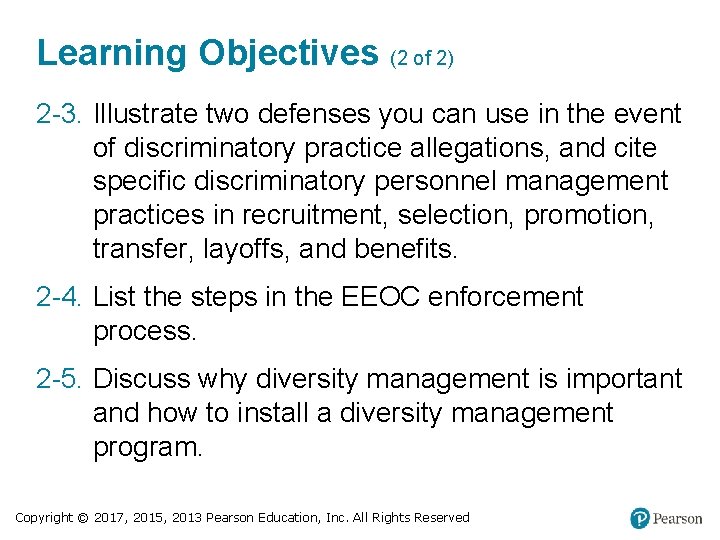 Learning Objectives (2 of 2)

2-3. Illustrate two defenses you can use in the event of discriminatory practice allegations, and cite specific discriminatory personnel management practices in recruitment, selection, promotion, transfer, layoffs, and benefits.

2-4. List the steps in the EEOC enforcement process.

2-5. Discuss why diversity management is important and how to install a diversity management program.

Copyright © 2017, 2015, 2013 Pearson Education, Inc. All Rights Reserved

Pearson